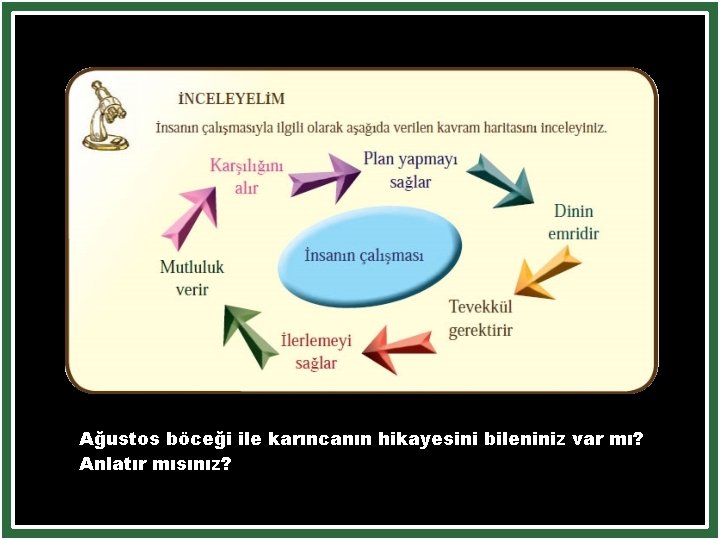 İNCELEYELİM

İnsanın çalışmasıyla ilgili olarak aşağıda verilen kavram haritasını inceleyiniz.

İnsanın çalışması

Plan yapmayı sağlar

Dinin emridir

Tevekkül gerektirir

İlerlemeyi sağlar

Mutluluk verir

Karşılığını alır

Ağustos böceği ile karıncanın hikayesini bileniniz var mı? Anlatır mısınız?